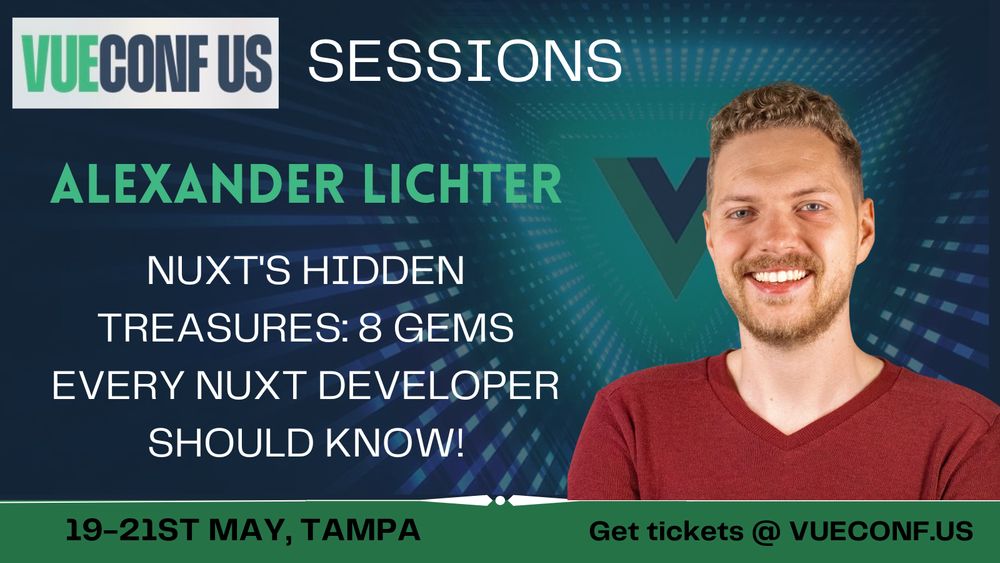 VUECONF US SESSIONS

ALEXANDER LICHTER

NUXT'S HIDDEN TREASURES: 8 GEMS EVERY NUXT DEVELOPER SHOULD KNOW!

19-21ST MAY, TAMPA

Get tickets @ VUECONF.US